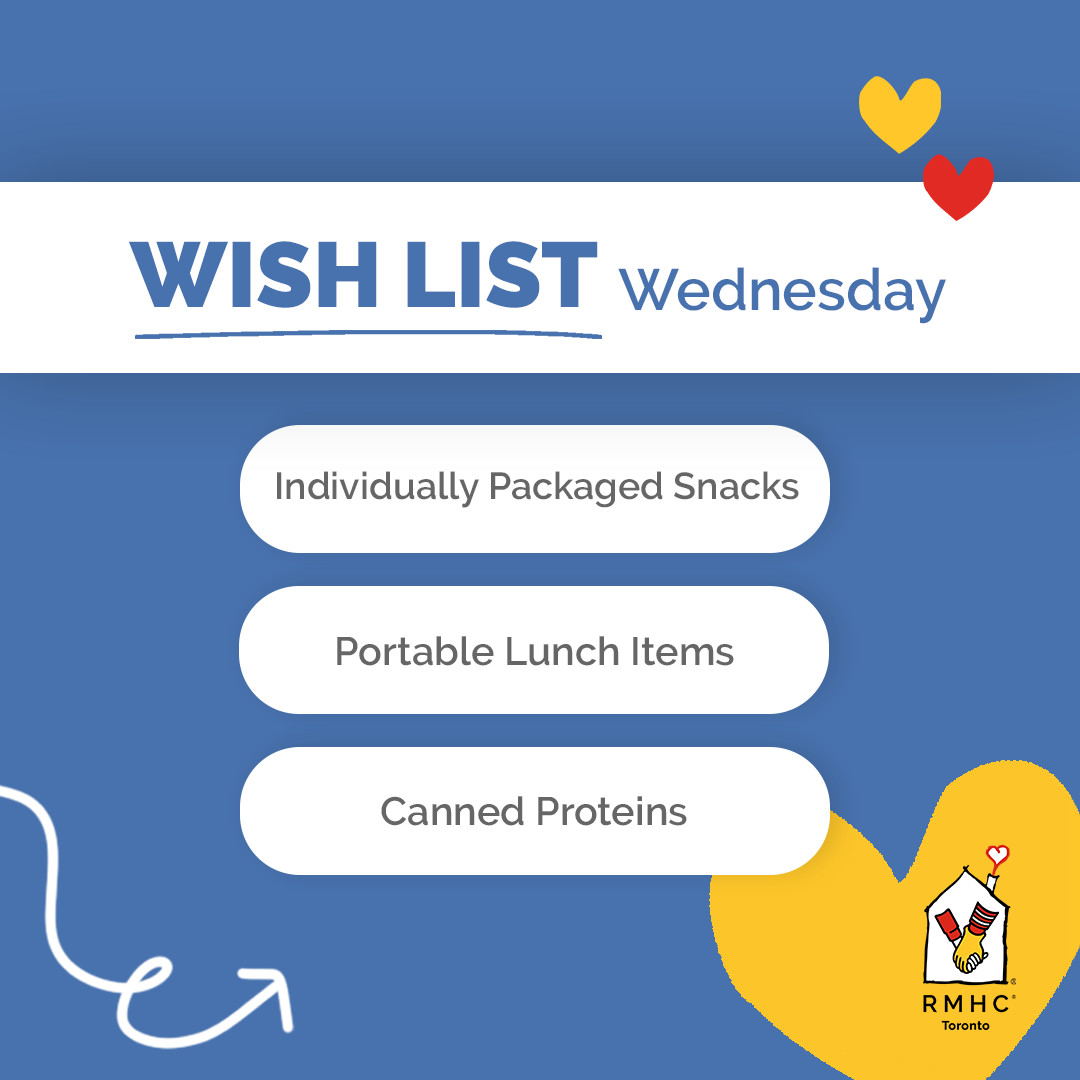 WISH LIST Wednesday

Individually Packaged Snacks

Portable Lunch Items

Canned Proteins

RMHC®
Toronto